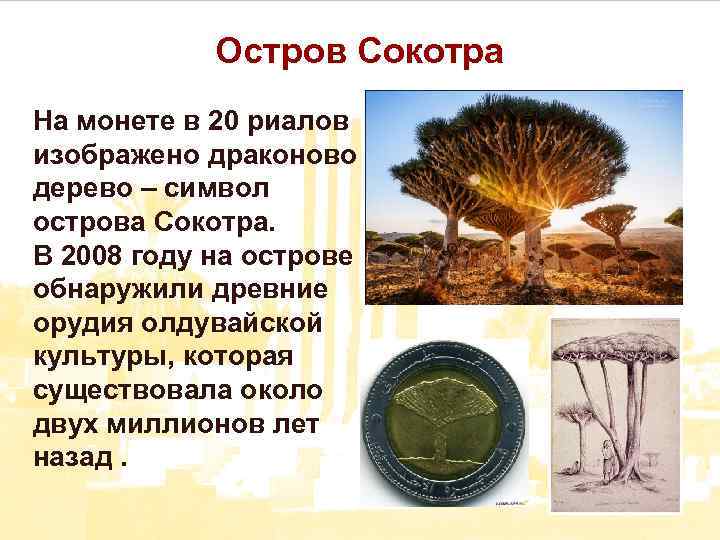 Остров Сокотра

На монете в 20 риалов изображено драконово дерево – символ острова Сокотра.
В 2008 году на острове обнаружили древние орудия олдувайской культуры, которая существовала около двух миллионов лет назад .